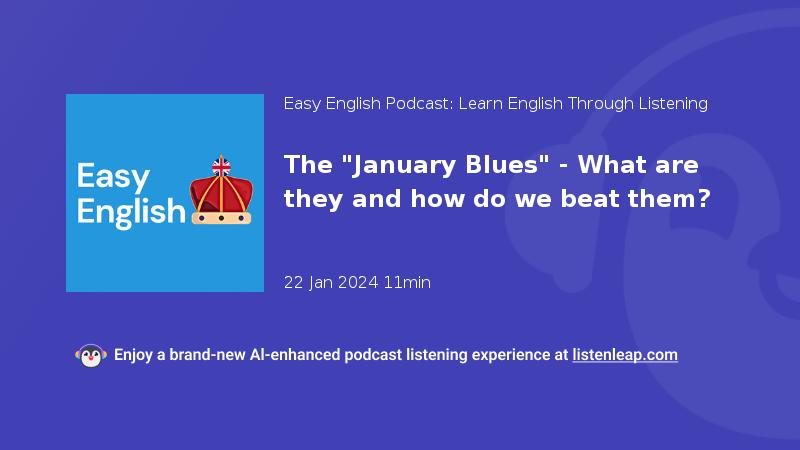 Easy English

Easy English Podcast: Learn English Through Listening

The "January Blues" - What are they and how do we beat them?

22 Jan 2024 11min

Enjoy a brand-new AI-enhanced podcast listening experience at listenleap.com